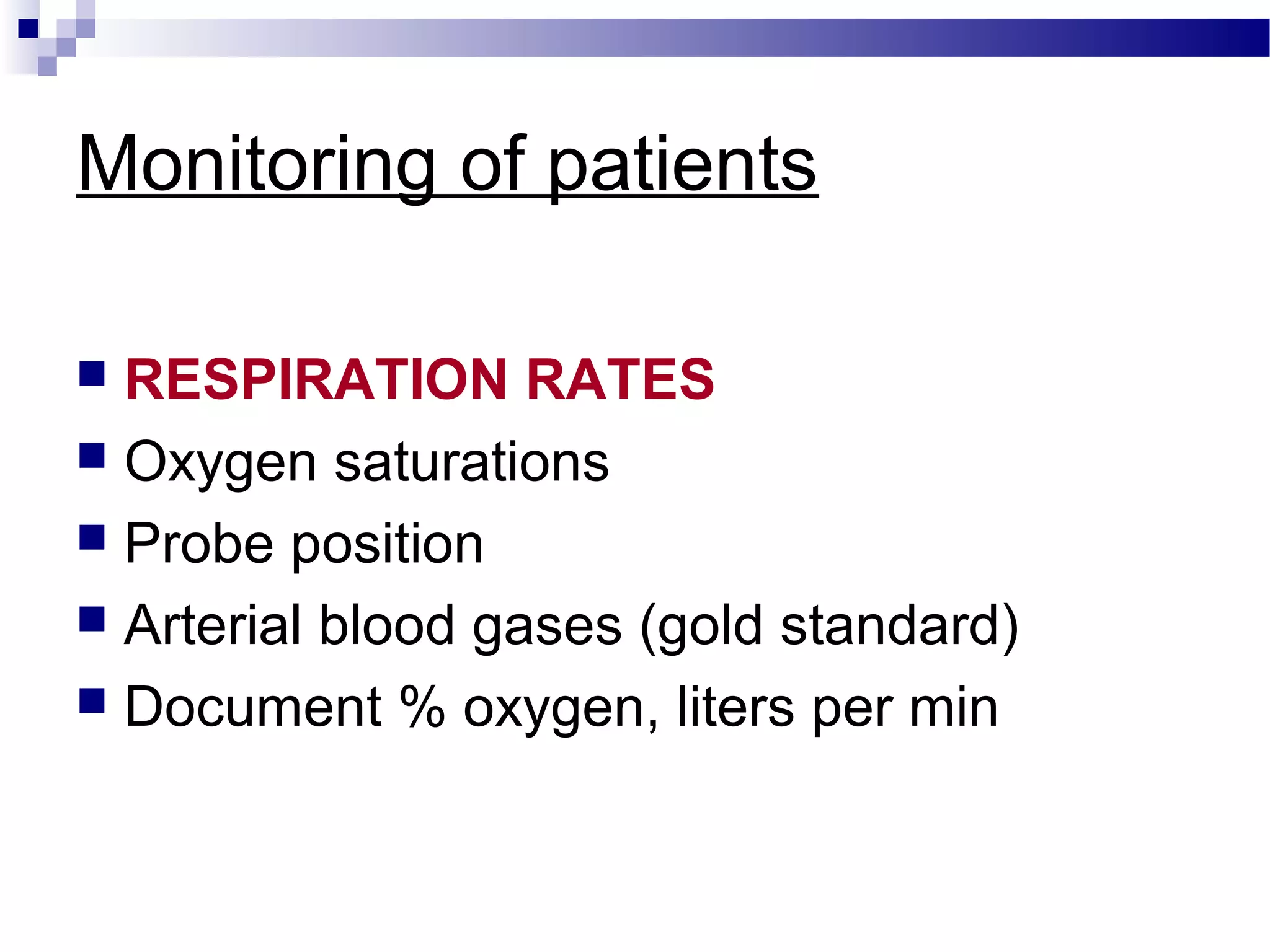 Monitoring of patients

- RESPIRATION RATES
- Oxygen saturations
- Probe position
- Arterial blood gases (gold standard)
- Document % oxygen, liters per min